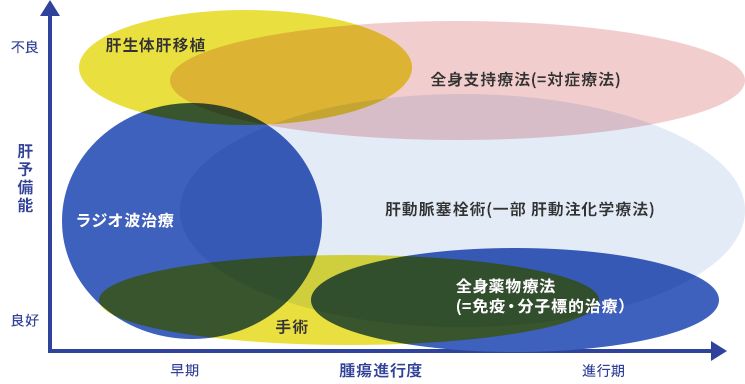 不良

肝予備能

良好

肝生体肝移植

全身支持療法(=対症療法)

ラジオ波治療

肝動脈塞栓術(一部 肝動注化学療法)

全身薬物療法
(=免疫・分子標的治療)

手術

早期

腫瘍進行度

進行期